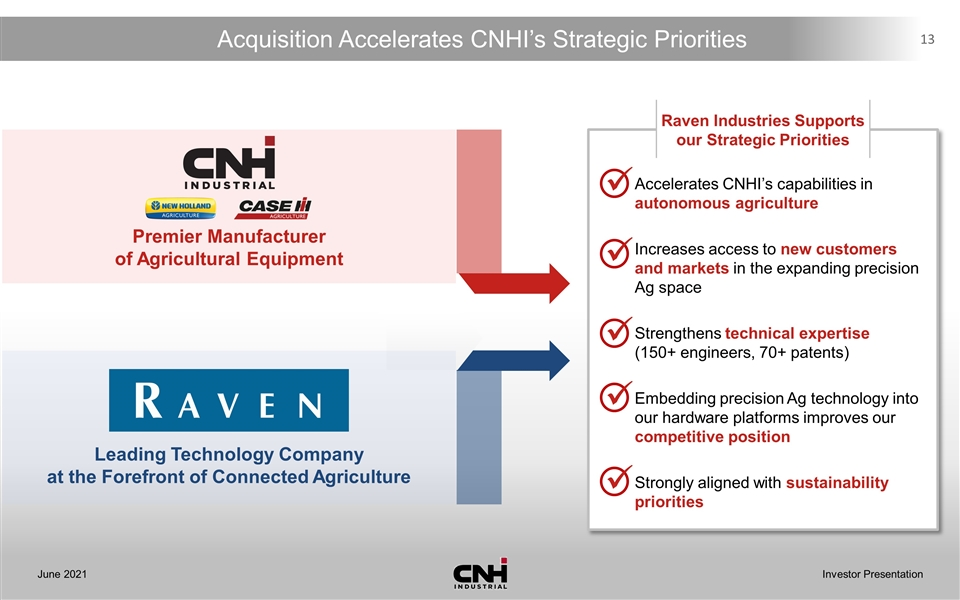 Acquisition Accelerates CNHI's Strategic Priorities

13

CNH INDUSTRIAL

NEW HOLLAND AGRICULTURE

CASE IH AGRICULTURE

Premier Manufacturer of Agricultural Equipment

RAVEN

Leading Technology Company at the Forefront of Connected Agriculture

Raven Industries Supports our Strategic Priorities

Accelerates CNHI's capabilities in autonomous agriculture

Increases access to new customers and markets in the expanding precision Ag space

Strengthens technical expertise (150+ engineers, 70+ patents)

Embedding precision Ag technology into our hardware platforms improves our competitive position

Strongly aligned with sustainability priorities

June 2021

CNH INDUSTRIAL

Investor Presentation